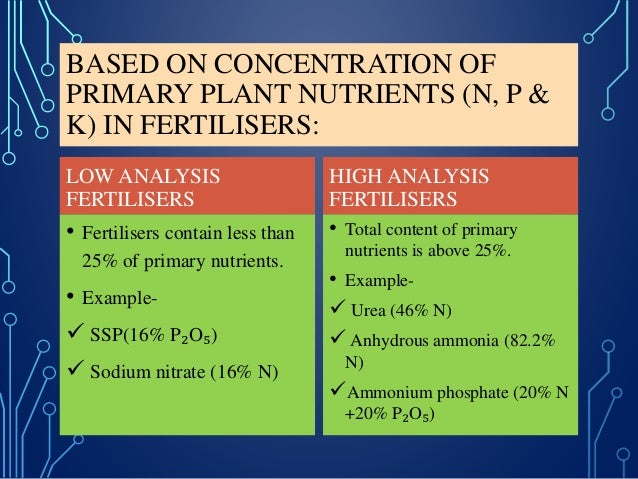 BASED ON CONCENTRATION OF PRIMARY PLANT NUTRIENTS (N, P & K) IN FERTILISERS:

LOW ANALYSIS FERTILISERS

• Fertilisers contain less than 25% of primary nutrients.

• Example-

✓ SSP(16% $P_2O_5$)

✓ Sodium nitrate (16% N)

HIGH ANALYSIS FERTILISERS

• Total content of primary nutrients is above 25%.

• Example-

✓ Urea (46% N)

✓ Anhydrous ammonia (82.2% N)

✓ Ammonium phosphate (20% N +20% $P_2O_5$)